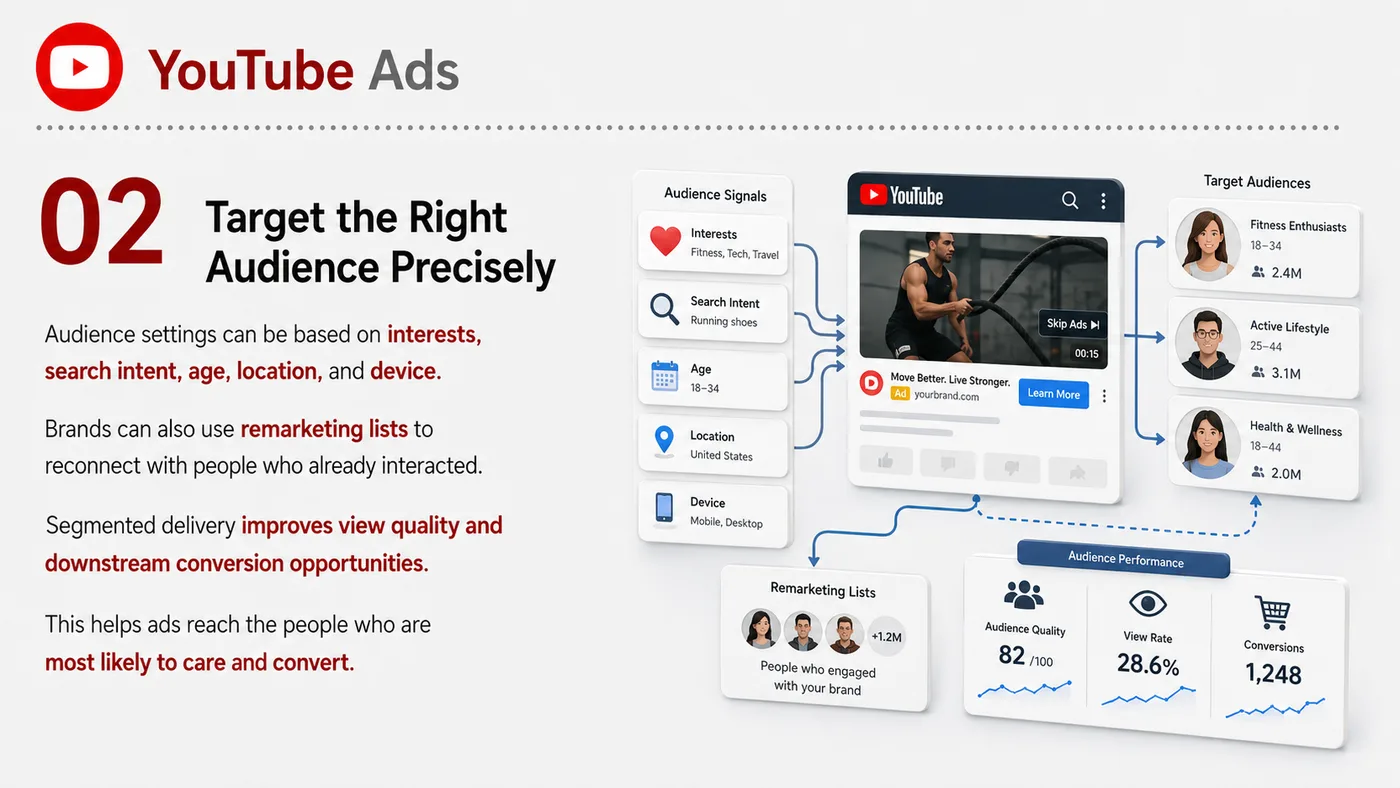 YouTube Ads

02 Target the Right Audience Precisely

Audience settings can be based on interests, search intent, age, location, and device.

Brands can also use remarketing lists to reconnect with people who already interacted.

Segmented delivery improves view quality and downstream conversion opportunities.

This helps ads reach the people who are most likely to care and convert.

Audience Signals

Interests
Fitness, Tech, Travel

Search Intent
Running shoes

Age
18–34

Location
United States

Device
Mobile, Desktop

YouTube

Skip Ads

00:15

Move Better. Live Stronger.
Ad yourbrand.com

Learn More

Target Audiences

Fitness Enthusiasts
18–34
2.4M

Active Lifestyle
25–44
3.1M

Health & Wellness
18–44
2.0M

Remarketing Lists
+1.2M
People who engaged with your brand

Audience Performance

Audience Quality
82 /100

View Rate
28.6%

Conversions
1,248